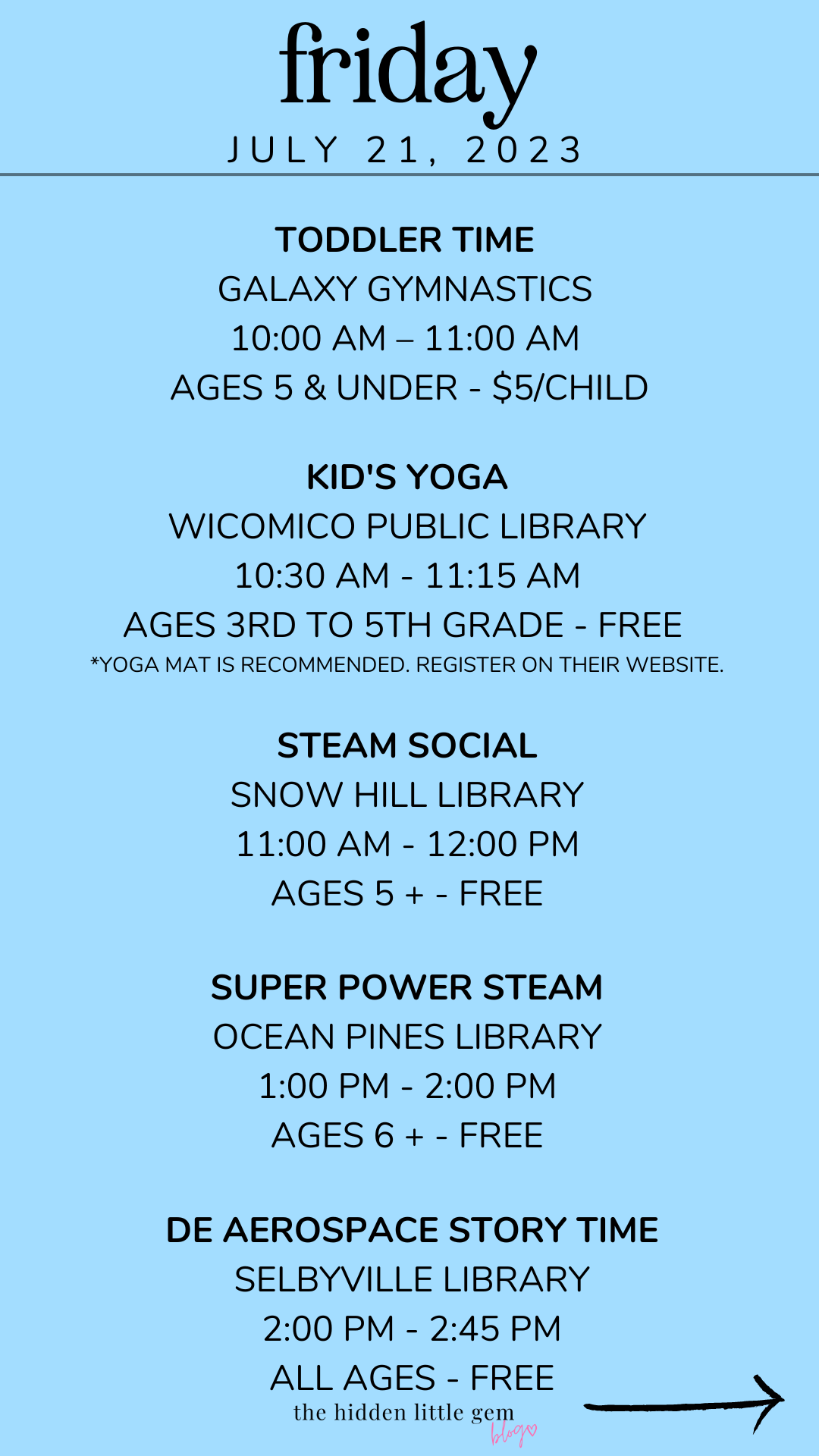 friday
JULY 21, 2023

TODDLER TIME
GALAXY GYMNASTICS
10:00 AM – 11:00 AM
AGES 5 & UNDER - $5/CHILD

KID'S YOGA
WICOMICO PUBLIC LIBRARY
10:30 AM - 11:15 AM
AGES 3RD TO 5TH GRADE - FREE
*YOGA MAT IS RECOMMENDED. REGISTER ON THEIR WEBSITE.

STEAM SOCIAL
SNOW HILL LIBRARY
11:00 AM - 12:00 PM
AGES 5 + - FREE

SUPER POWER STEAM
OCEAN PINES LIBRARY
1:00 PM - 2:00 PM
AGES 6 + - FREE

DE AEROSPACE STORY TIME
SELBYVILLE LIBRARY
2:00 PM - 2:45 PM
ALL AGES - FREE

the hidden little gem
blog